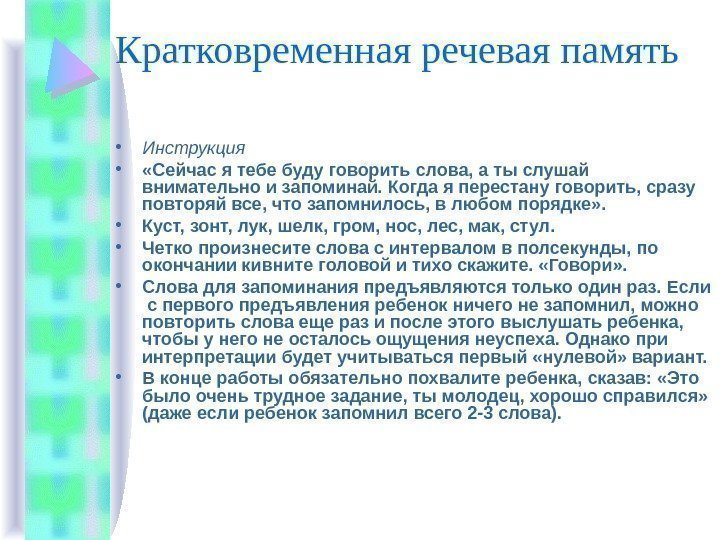 Кратковременная речевая память

• Инструкция
• «Сейчас я тебе буду говорить слова, а ты слушай внимательно и запоминай. Когда я перестану говорить, сразу повторяй все, что запомнилось, в любом порядке».
• Куст, зонт, лук, шелк, гром, нос, лес, мак, стул.
• Четко произнесите слова с интервалом в полсекунды, по окончании кивните головой и тихо скажите. «Говори».
• Слова для запоминания предъявляются только один раз. Если с первого предъявления ребенок ничего не запомнил, можно повторить слова еще раз и после этого выслушать ребенка, чтобы у него не осталось ощущения неуспеха. Однако при интерпретации будет учитываться первый «нулевой» вариант.
• В конце работы обязательно похвалите ребенка, сказав: «Это было очень трудное задание, ты молодец, хорошо справился» (даже если ребенок запомнил всего 2-3 слова).